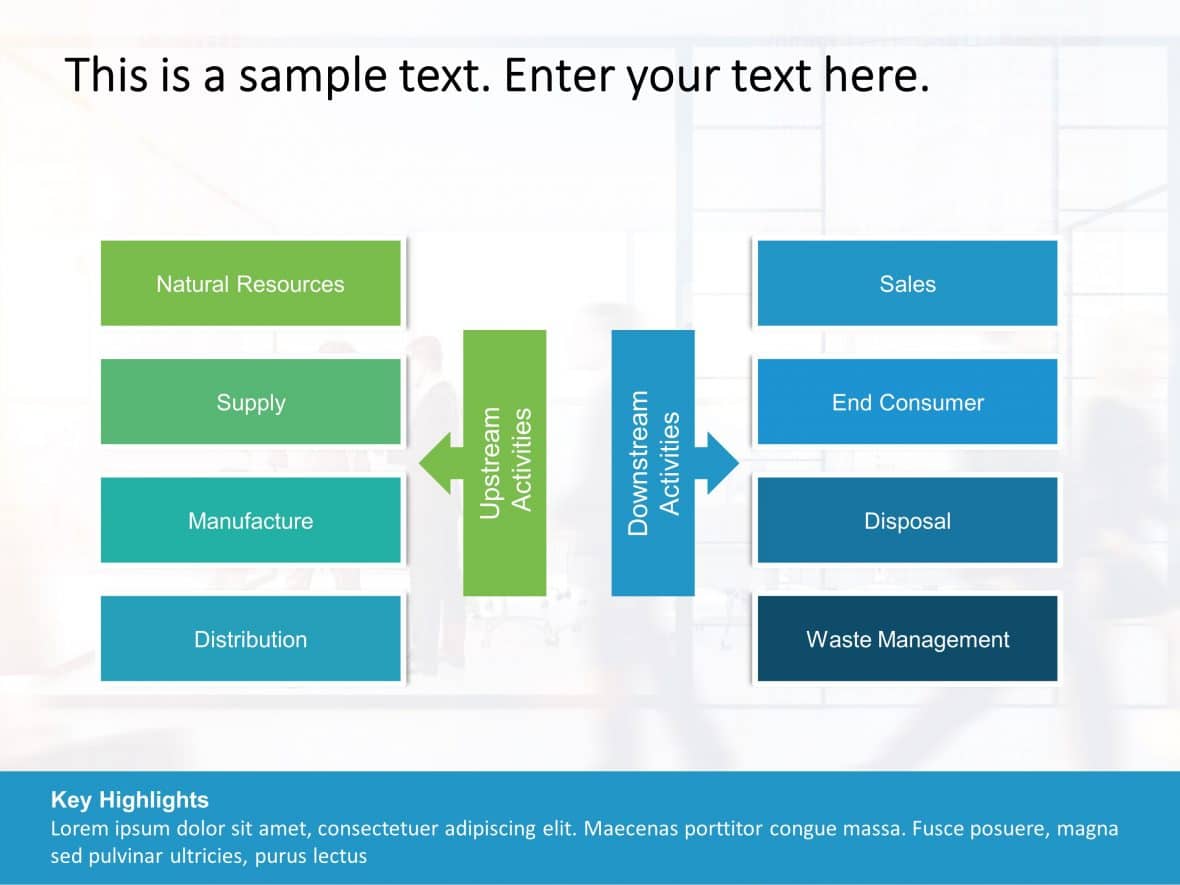 This is a sample text. Enter your text here.

Natural Resources

Supply

Manufacture

Distribution

Upstream Activities

Downstream Activities

Sales

End Consumer

Disposal

Waste Management

Key Highlights
Lorem ipsum dolor sit amet, consectetuer adipiscing elit. Maecenas porttitor congue massa. Fusce posuere, magna sed pulvinar ultricies, purus lectus